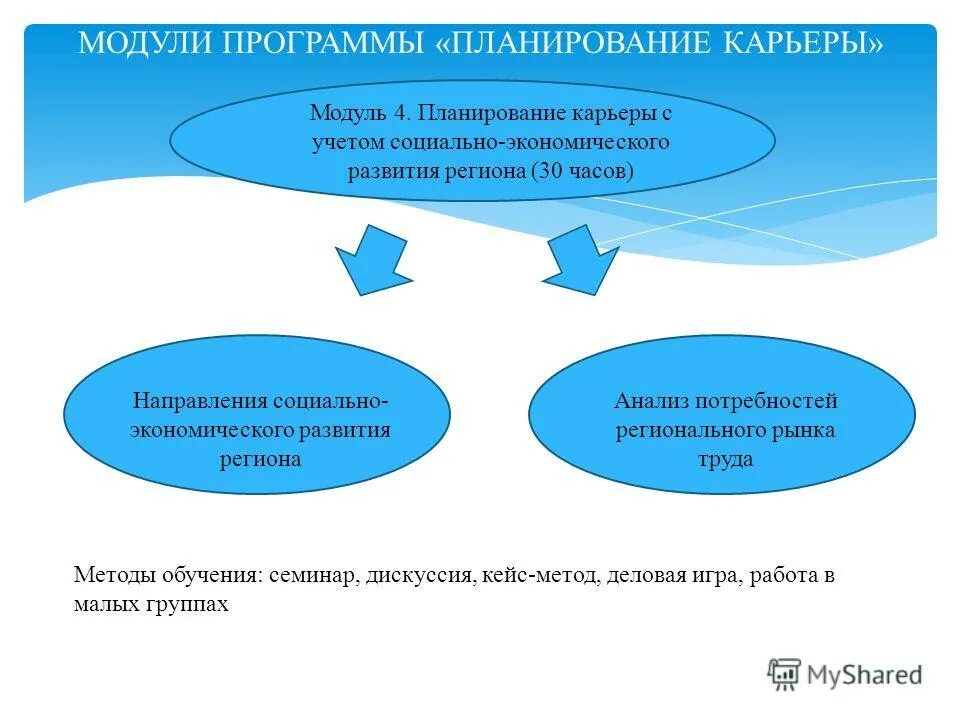 МОДУЛИ ПРОГРАММЫ «ПЛАНИРОВАНИЕ КАРЬЕРЫ»

Модуль 4. Планирование карьеры с учетом социально-экономического развития региона (30 часов)

Направления социально-экономического развития региона

Анализ потребностей регионального рынка труда

Методы обучения: семинар, дискуссия, кейс-метод, деловая игра, работа в малых группах

MyShared